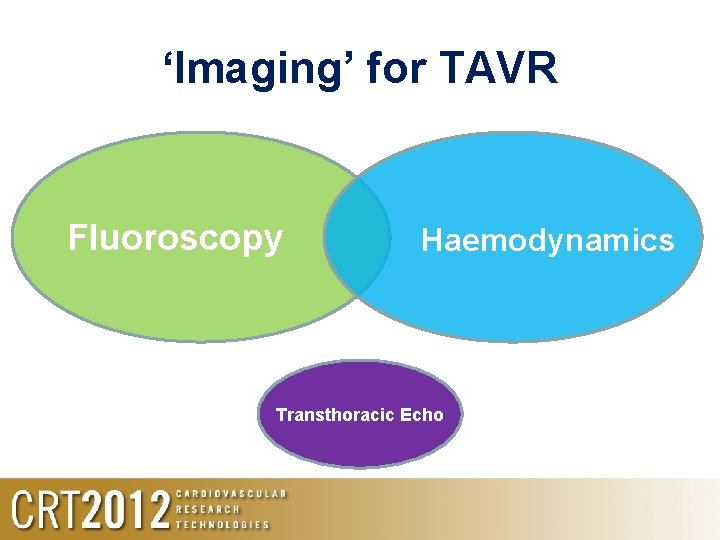 ‘Imaging’ for TAVR

Fluoroscopy

Haemodynamics

Transthoracic Echo

CRT2012 CARDIOVASCULAR RESEARCH TECHNOLOGIES